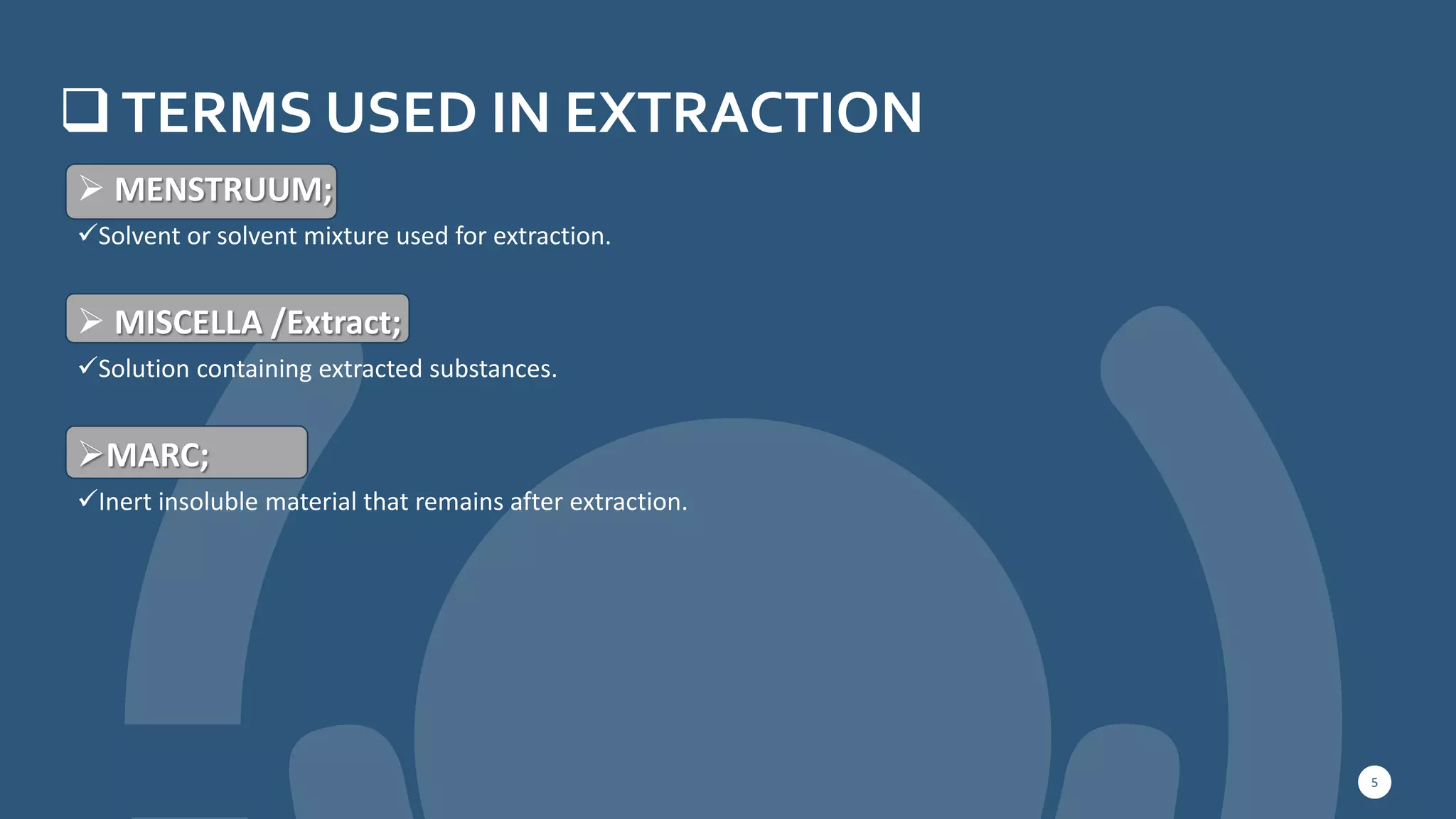 ❑ TERMS USED IN EXTRACTION

➢ MENSTRUUM;

✓Solvent or solvent mixture used for extraction.

➢ MISCELLA /Extract;

✓Solution containing extracted substances.

➢MARC;

✓Inert insoluble material that remains after extraction.

5